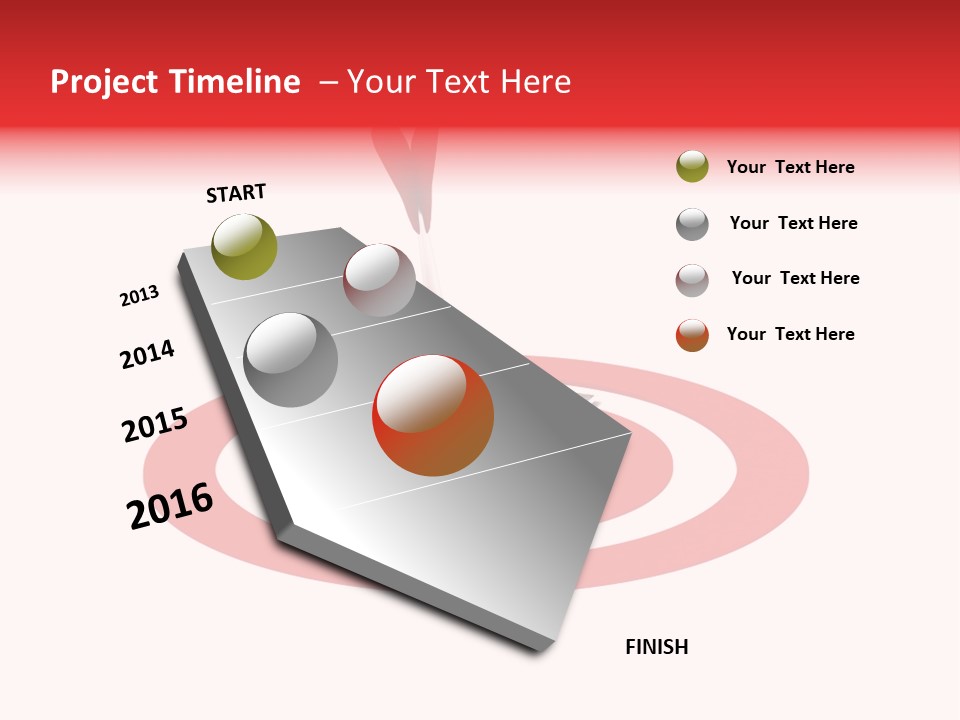 Project Timeline – Your Text Here

START

2013

2014

2015

2016

FINISH

Your Text Here

Your Text Here

Your Text Here

Your Text Here